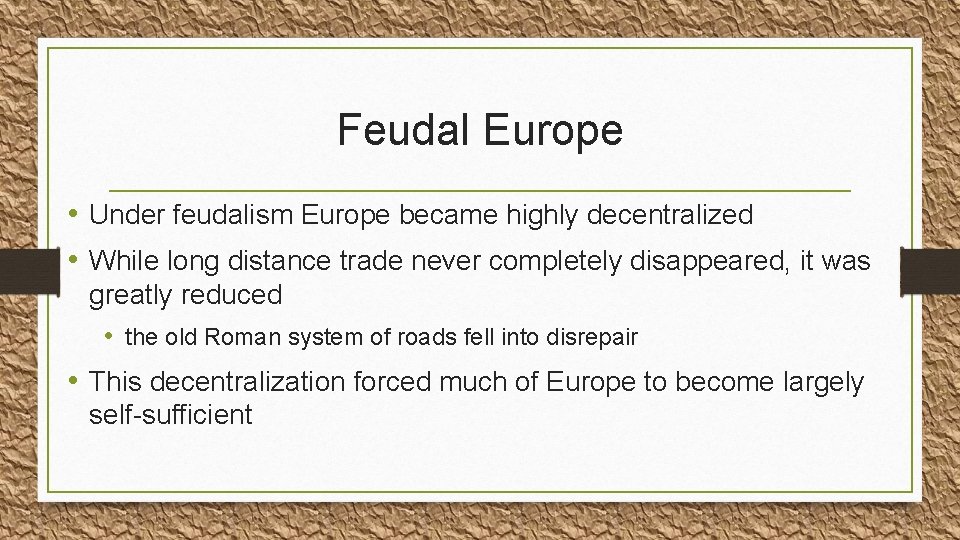 Feudal Europe

• Under feudalism Europe became highly decentralized
• While long distance trade never completely disappeared, it was greatly reduced
  • the old Roman system of roads fell into disrepair
• This decentralization forced much of Europe to become largely self-sufficient